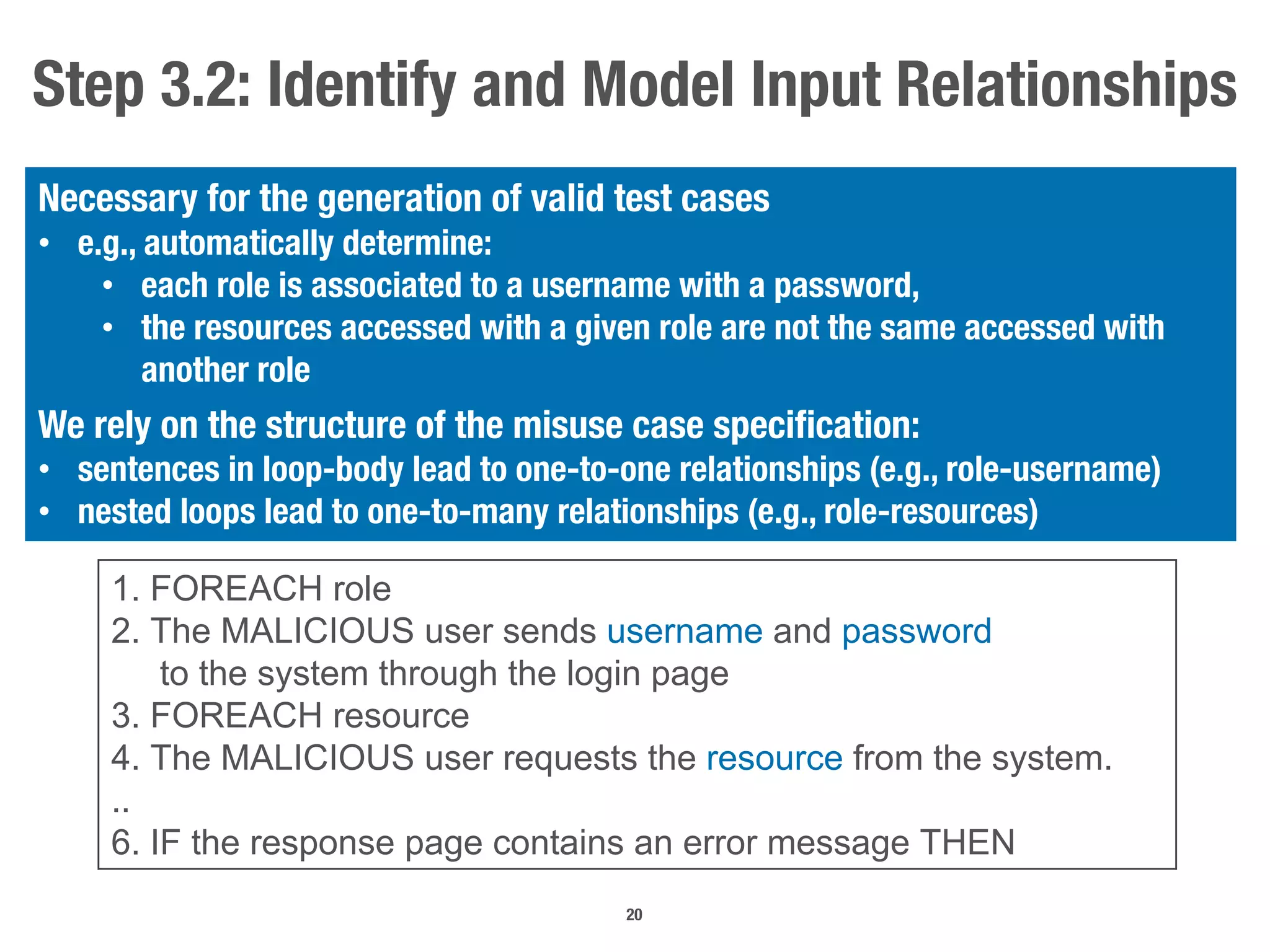 Step 3.2: Identify and Model Input Relationships

Necessary for the generation of valid test cases
• e.g., automatically determine:
  • each role is associated to a username with a password,
  • the resources accessed with a given role are not the same accessed with another role

We rely on the structure of the misuse case specification:
• sentences in loop-body lead to one-to-one relationships (e.g., role-username)
• nested loops lead to one-to-many relationships (e.g., role-resources)

1. FOREACH role
2. The MALICIOUS user sends username and password to the system through the login page
3. FOREACH resource
4. The MALICIOUS user requests the resource from the system.
..
6. IF the response page contains an error message THEN

20